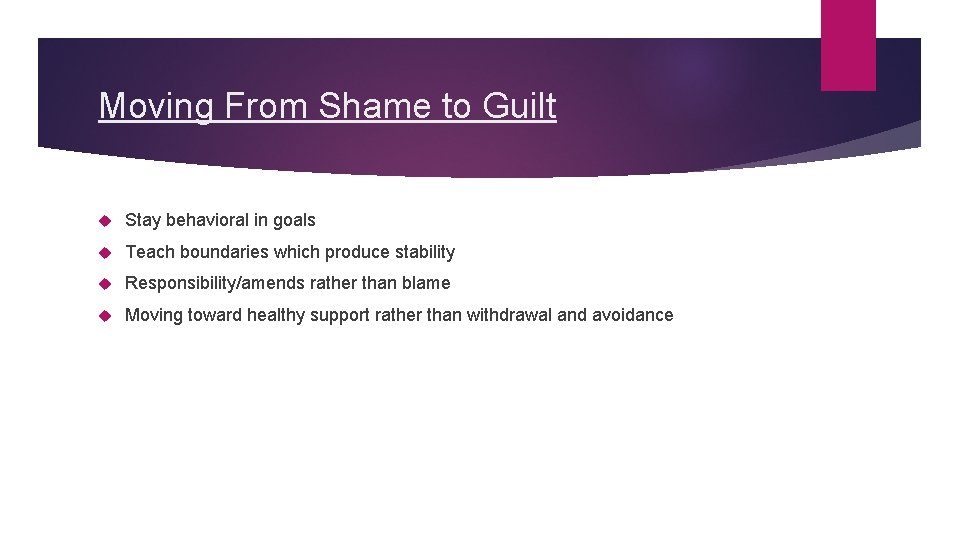 Moving From Shame to Guilt

Stay behavioral in goals

Teach boundaries which produce stability

Responsibility/amends rather than blame

Moving toward healthy support rather than withdrawal and avoidance